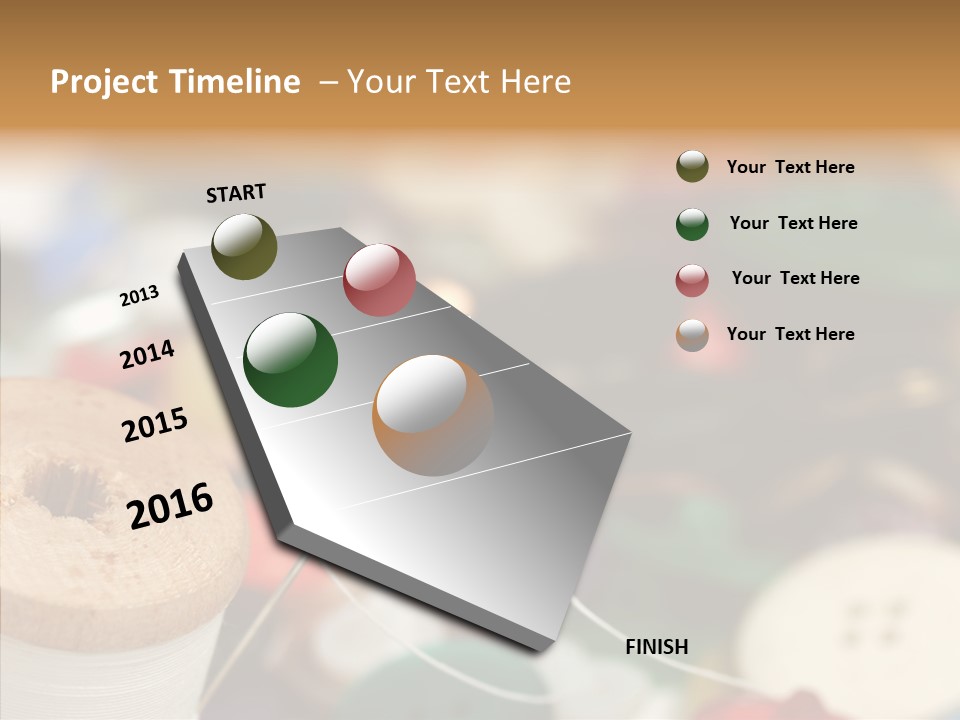 Project Timeline – Your Text Here

START

2013

2014

2015

2016

FINISH

Your Text Here

Your Text Here

Your Text Here

Your Text Here